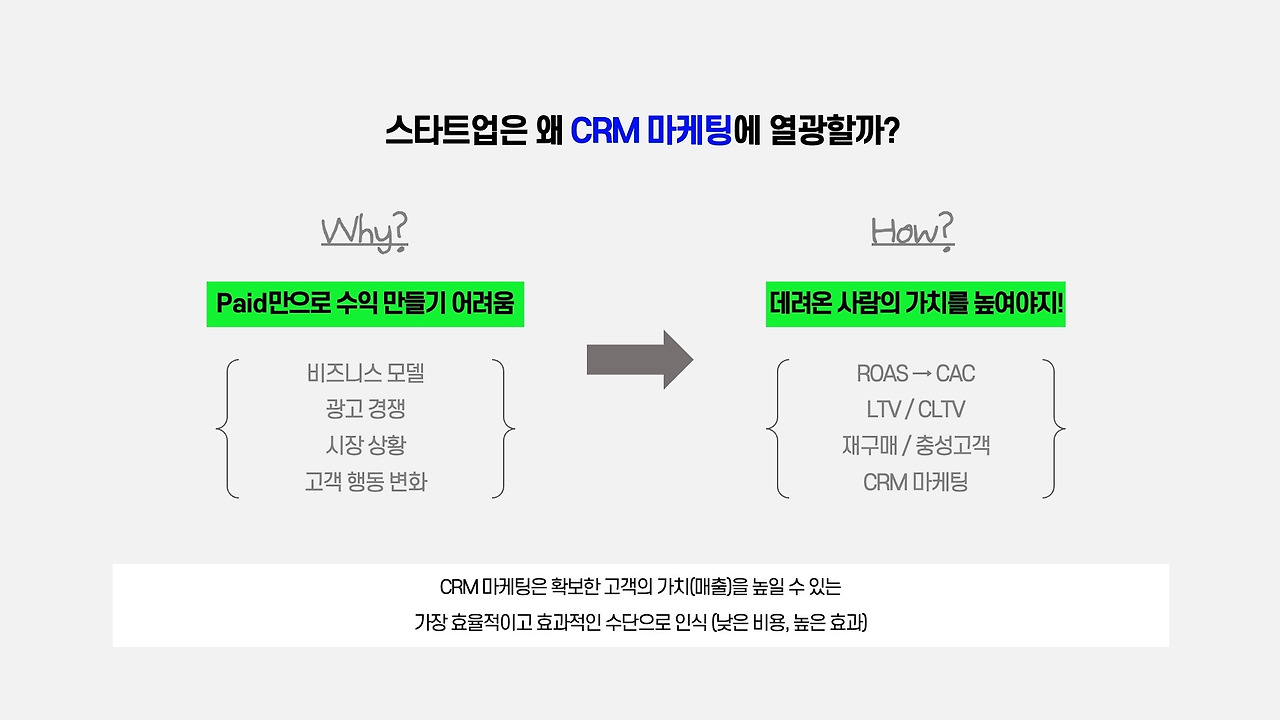 스타트업은 왜 CRM 마케팅에 열광할까?

Why?

Paid만으로 수익 만들기 어려움

비즈니스 모델
광고 경쟁
시장 상황
고객 행동 변화

How?

데려온 사람의 가치를 높여야지!

ROAS → CAC
LTV / CLTV
재구매 / 충성고객
CRM 마케팅

CRM 마케팅은 확보한 고객의 가치(매출)을 높일 수 있는
가장 효율적이고 효과적인 수단으로 인식 (낮은 비용, 높은 효과)